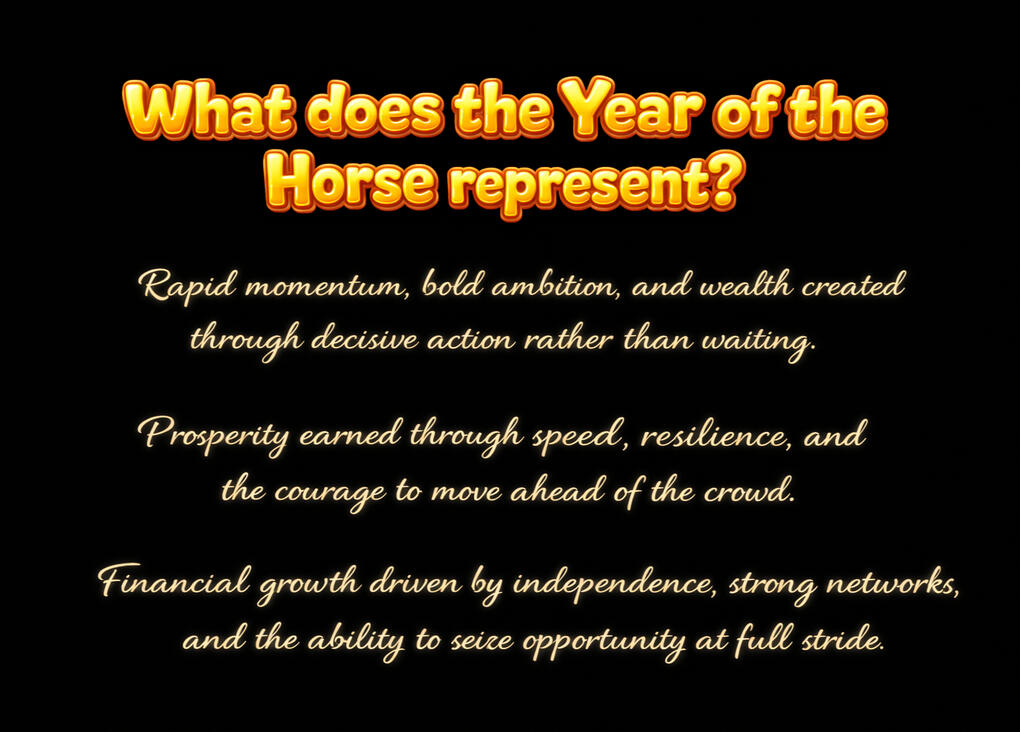 What does the Year of the Horse represent?

Rapid momentum, bold ambition, and wealth created through decisive action rather than waiting.

Prosperity earned through speed, resilience, and the courage to move ahead of the crowd.

Financial growth driven by independence, strong networks, and the ability to seize opportunity at full stride.